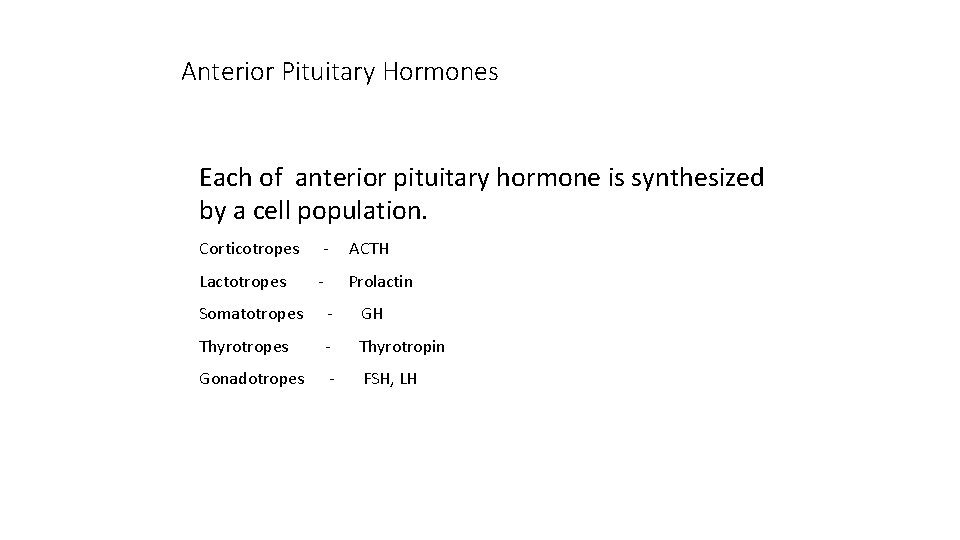 Anterior Pituitary Hormones

Each of anterior pituitary hormone is synthesized by a cell population.

Corticotropes - ACTH

Lactotropes - Prolactin

Somatotropes - GH

Thyrotropes - Thyrotropin

Gonadotropes - FSH, LH